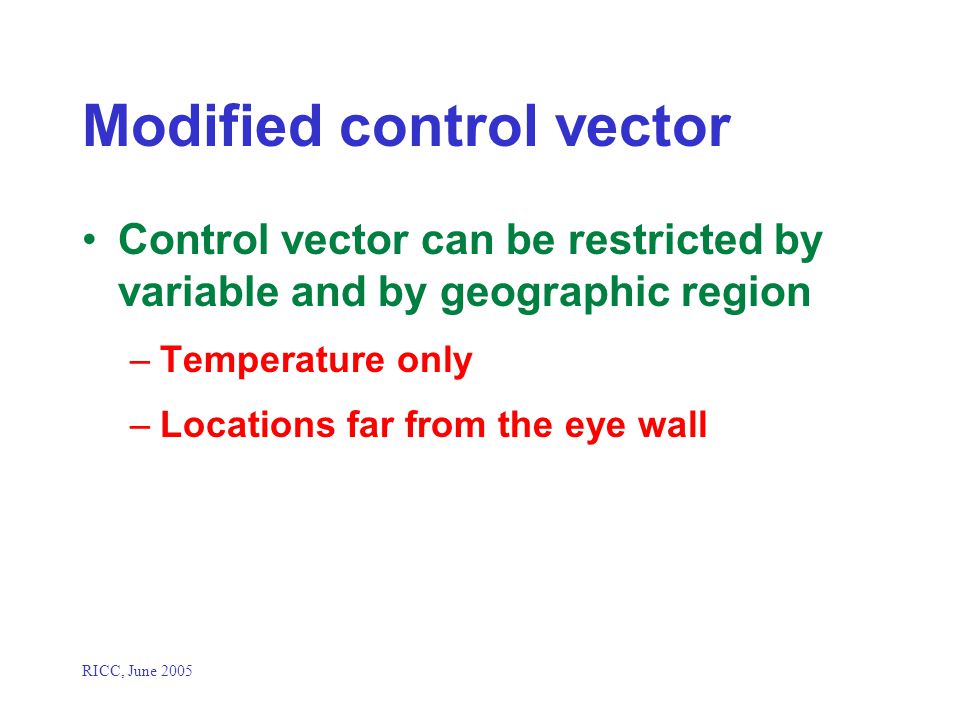 Modified control vector

• Control vector can be restricted by variable and by geographic region

– Temperature only

– Locations far from the eye wall

RICC, June 2005